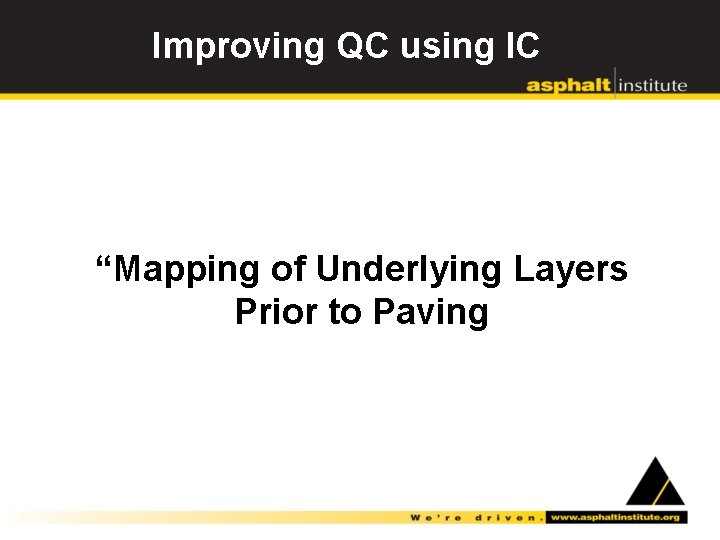 Improving QC using IC

asphalt institute

“Mapping of Underlying Layers Prior to Paving

We're driven. www.asphaltinstitute.org